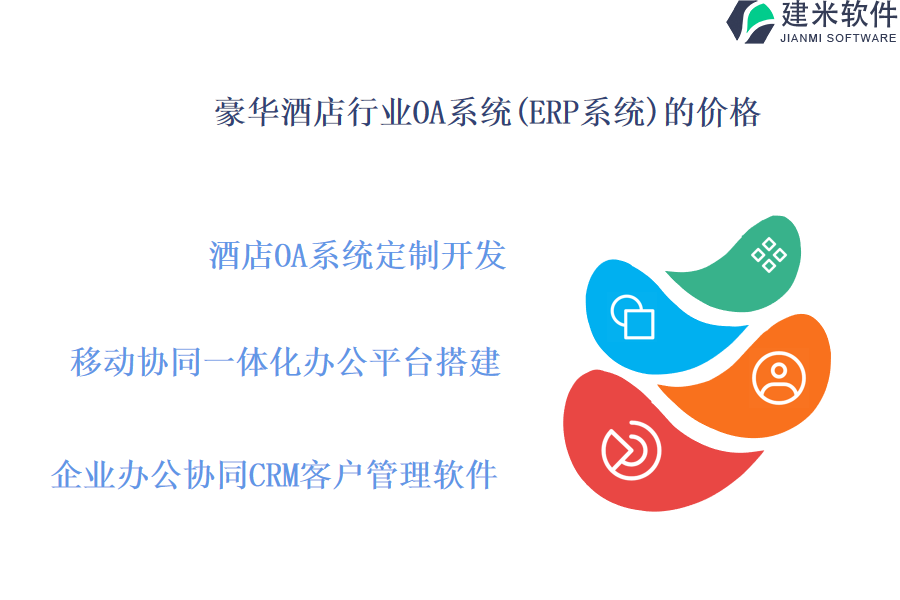 建米软件
JIANMI SOFTWARE

豪华酒店行业OA系统(ERP系统)的价格

酒店OA系统定制开发

移动协同一体化办公平台搭建

企业办公协同CRM客户管理软件